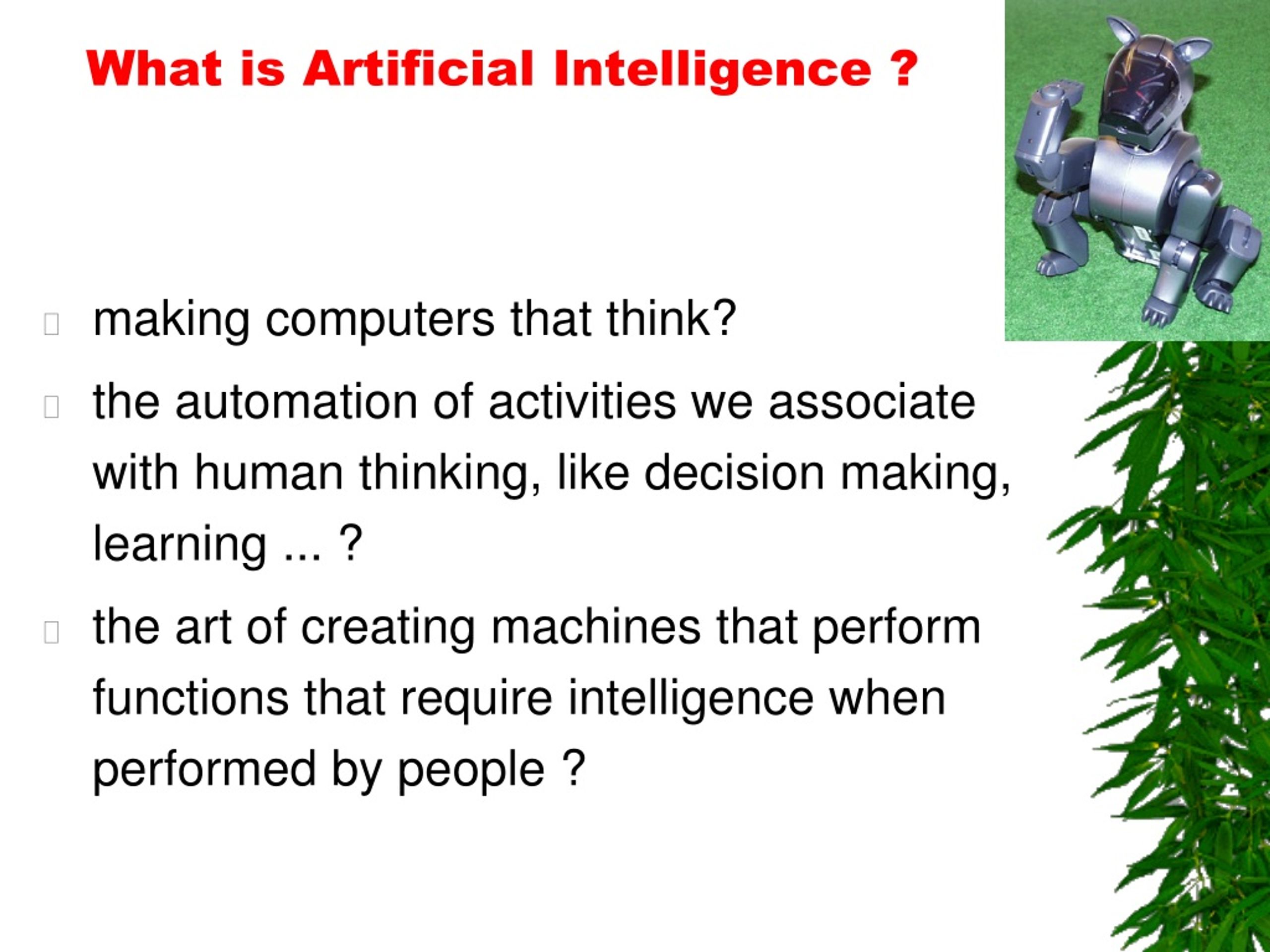 What is Artificial Intelligence ?

making computers that think?

the automation of activities we associate with human thinking, like decision making, learning ... ?

the art of creating machines that perform functions that require intelligence when performed by people ?